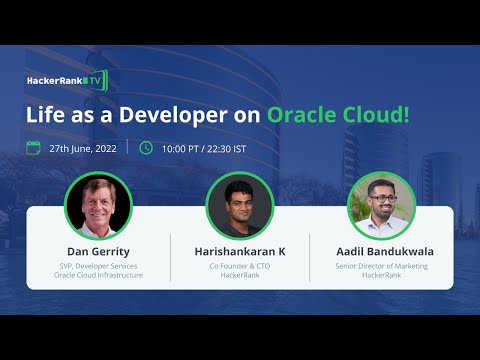 HackerRank TV

Life as a Developer on Oracle Cloud!

27th June, 2022 | 10:00 PT / 22:30 IST

Dan Gerrity
SVP, Developer Services
Oracle Cloud Infrastructure

Harishankaran K
Co Founder & CTO
HackerRank

Aadil Bandukwala
Senior Director of Marketing
HackerRank